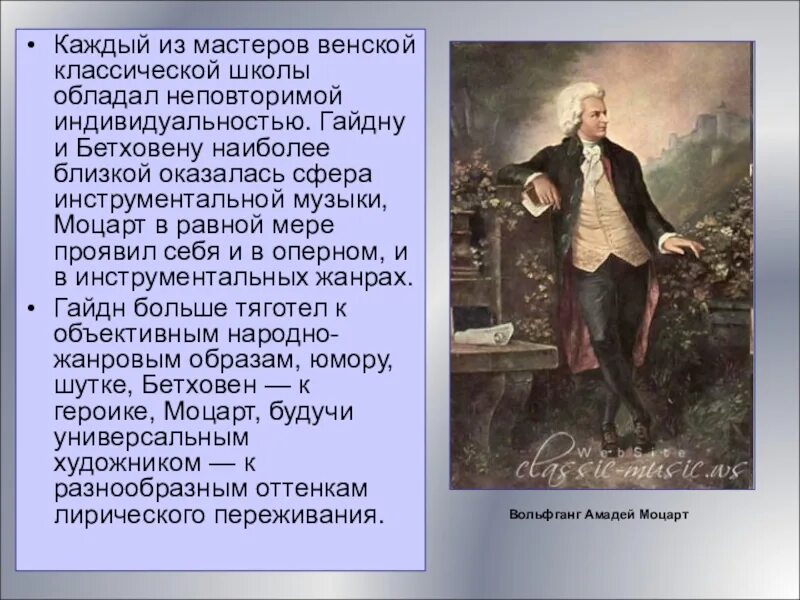 • Каждый из мастеров венской классической школы обладал неповторимой индивидуальностью. Гайдну и Бетховену наиболее близкой оказалась сфера инструментальной музыки, Моцарт в равной мере проявил себя и в оперном, и в инструментальных жанрах.
• Гайдн больше тяготел к объективным народно-жанровым образам, юмору, шутке, Бетховен — к героике, Моцарт, будучи универсальным художником — к разнообразным оттенкам лирического переживания.

WebSite classic-music.ws

Вольфганг Амадей Моцарт